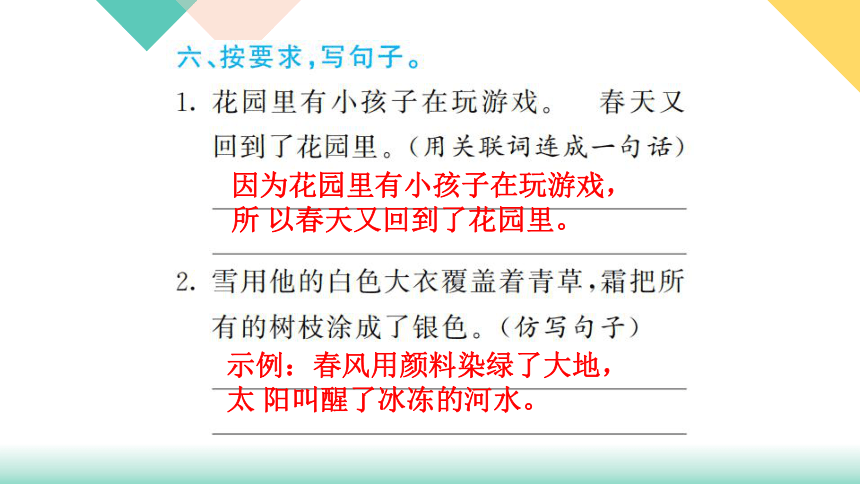 六、按要求，写句子。

1. 花园里有小孩子在玩游戏。 春天又回到了花园里。（用关联词连成一句话）

因为花园里有小孩子在玩游戏，所 以春天又回到了花园里。

2. 雪用他的白色大衣覆盖着青草，霜把所有的树枝涂成了银色。（仿写句子）

示例：春风用颜料染绿了大地，太 阳叫醒了冰冻的河水。